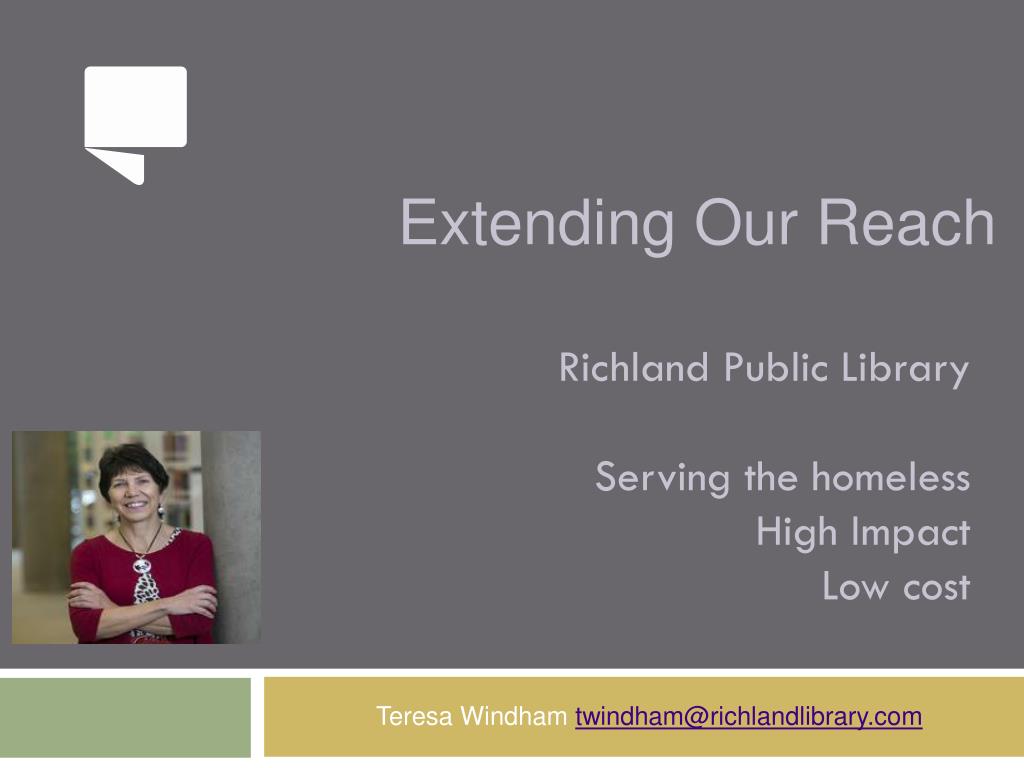 Extending Our Reach

Richland Public Library

Serving the homeless
High Impact
Low cost

Teresa Windham twindham@richlandlibrary.com